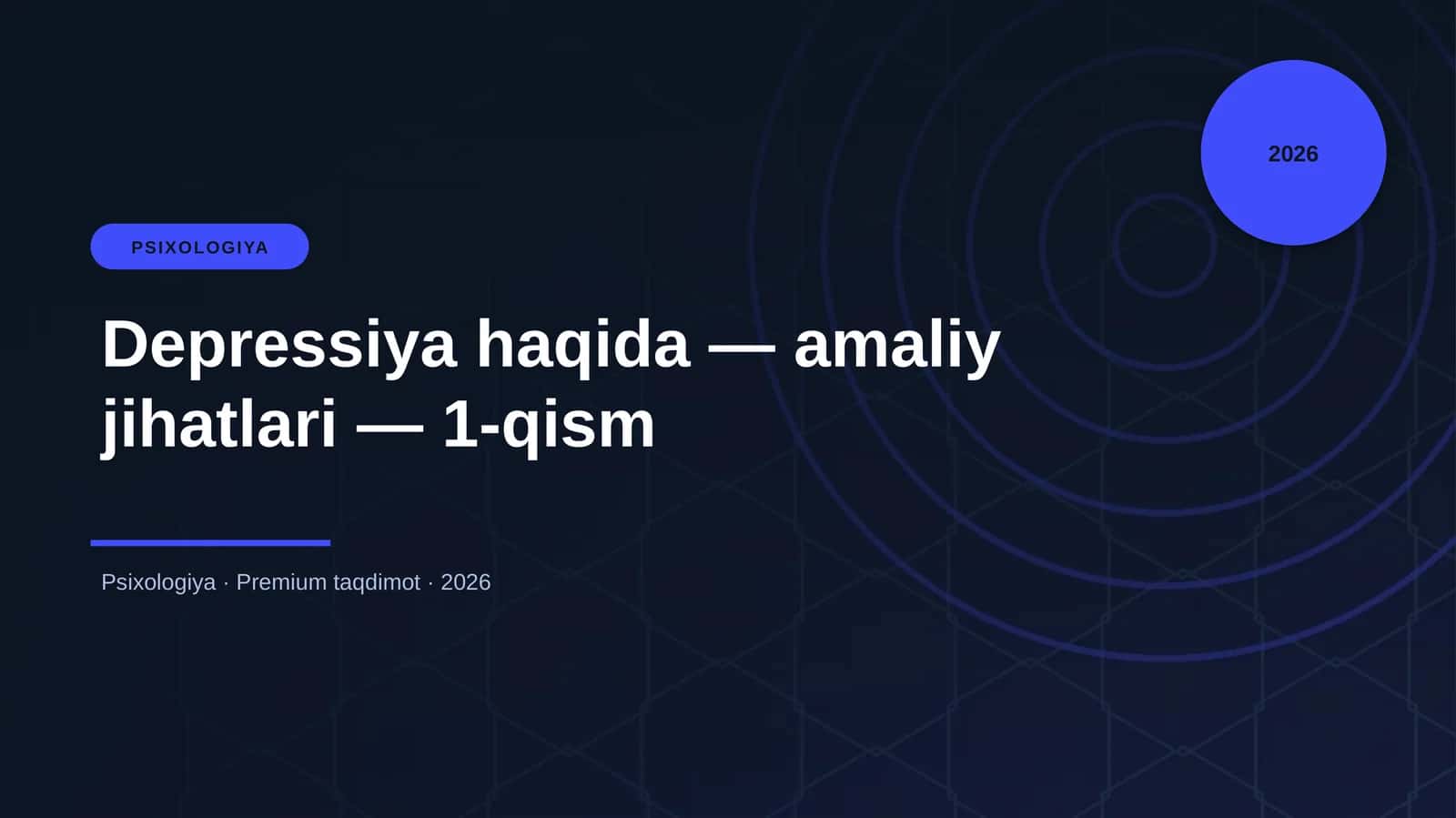 2026

PSIXOLOGIYA

Depressiya haqida — amaliy jihatlari — 1-qism

Psixologiya · Premium taqdimot · 2026